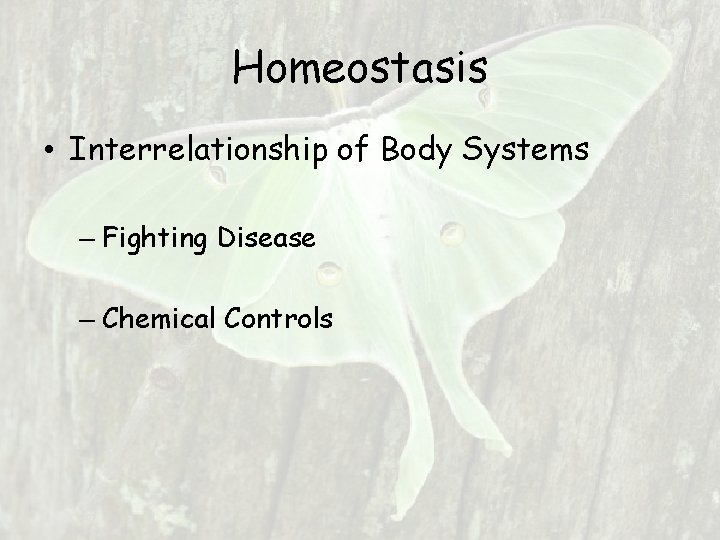 Homeostasis

• Interrelationship of Body Systems

– Fighting Disease

– Chemical Controls